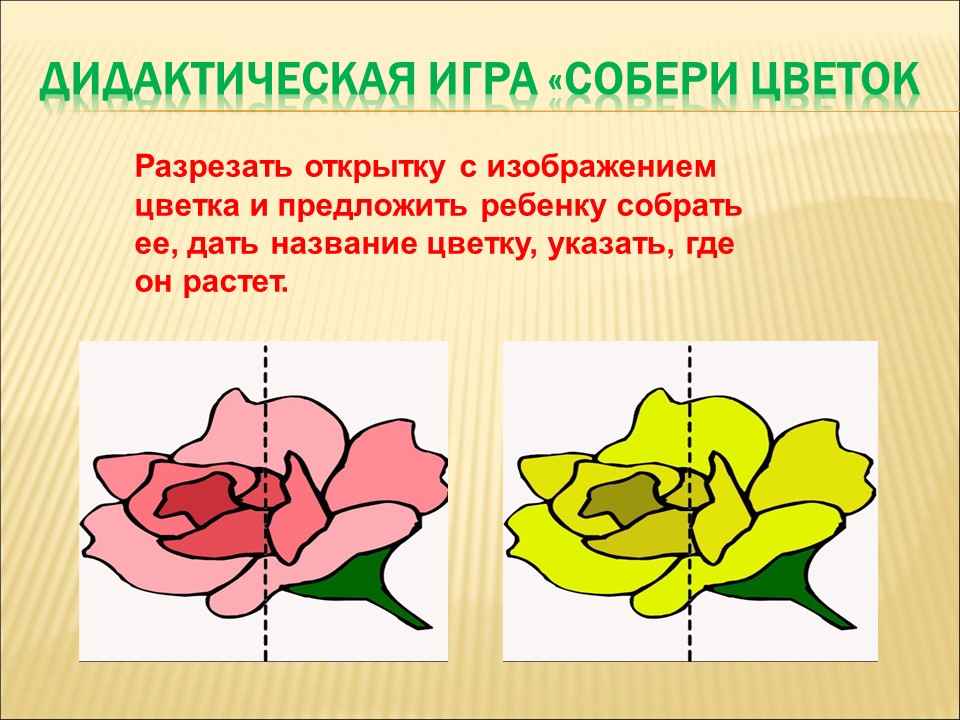 ДИДАКТИЧЕСКАЯ ИГРА «СОБЕРИ ЦВЕТОК

Разрезать открытку с изображением цветка и предложить ребенку собрать ее, дать название цветку, указать, где он растет.